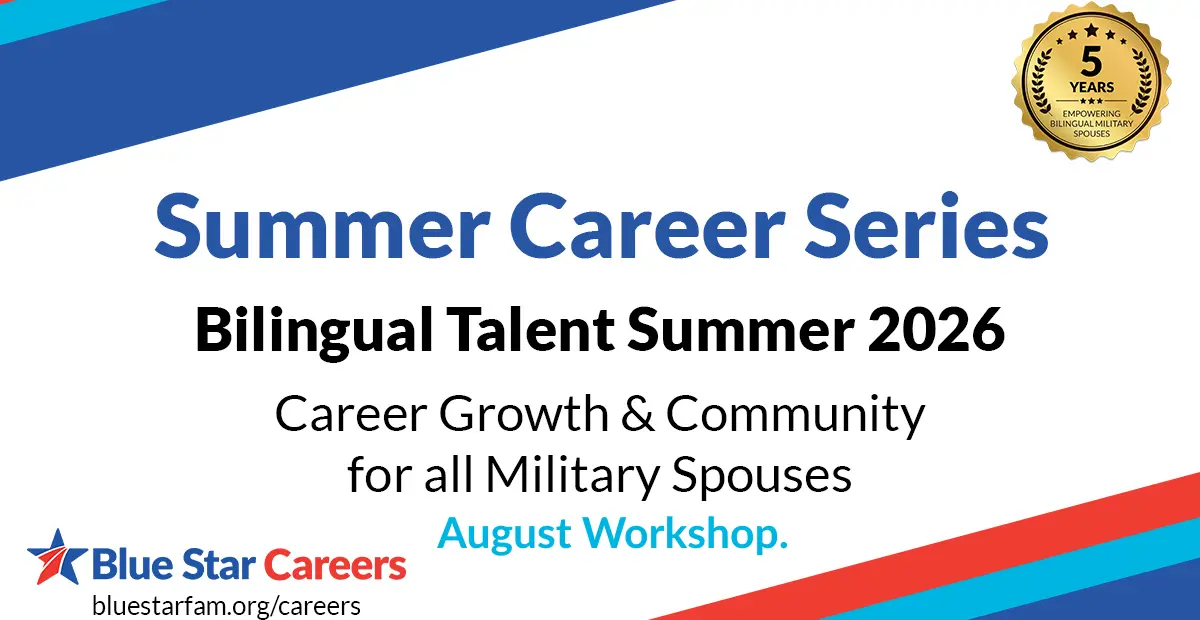 5 YEARS
EMPOWERING BILINGUAL MILITARY SPOUSES

Summer Career Series

Bilingual Talent Summer 2026

Career Growth & Community for all Military Spouses

August Workshop.

Blue Star Careers
bluestarfam.org/careers